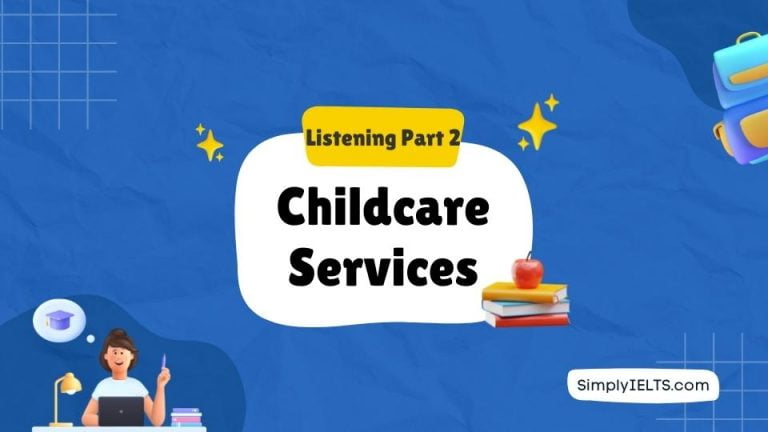 Listening Part 2

Childcare Services

SimplyIELTS.com